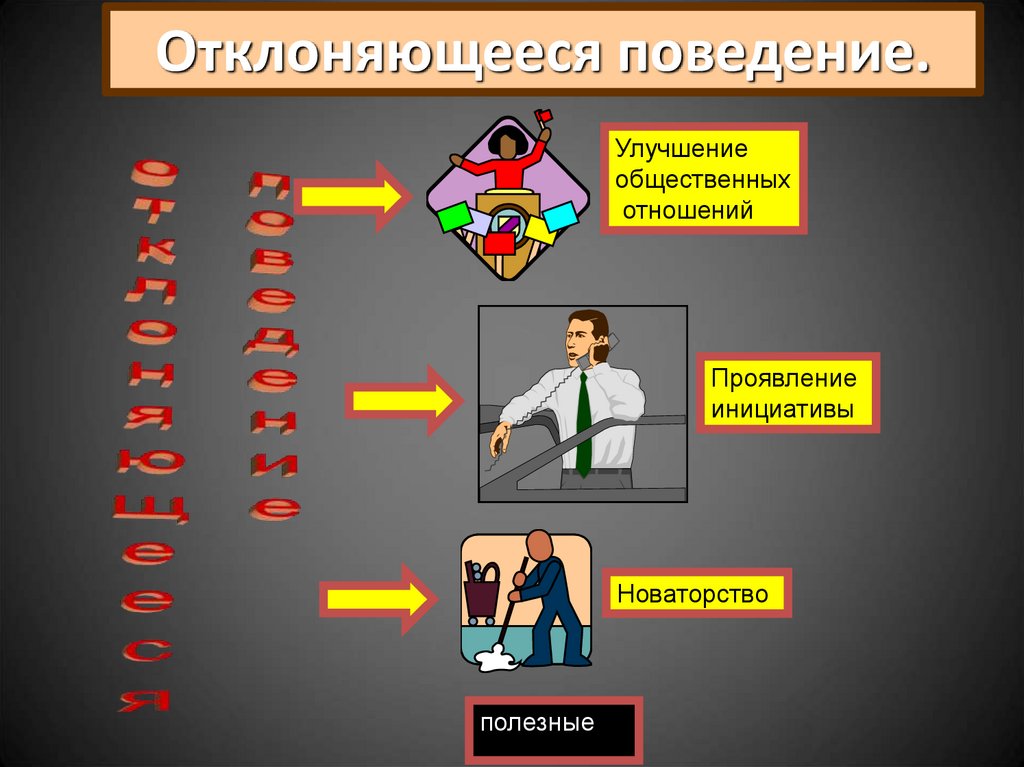 Отклоняющееся поведение.

отклоняющееся

поведение

Улучшение общественных отношений

Проявление инициативы

Новаторство

полезные